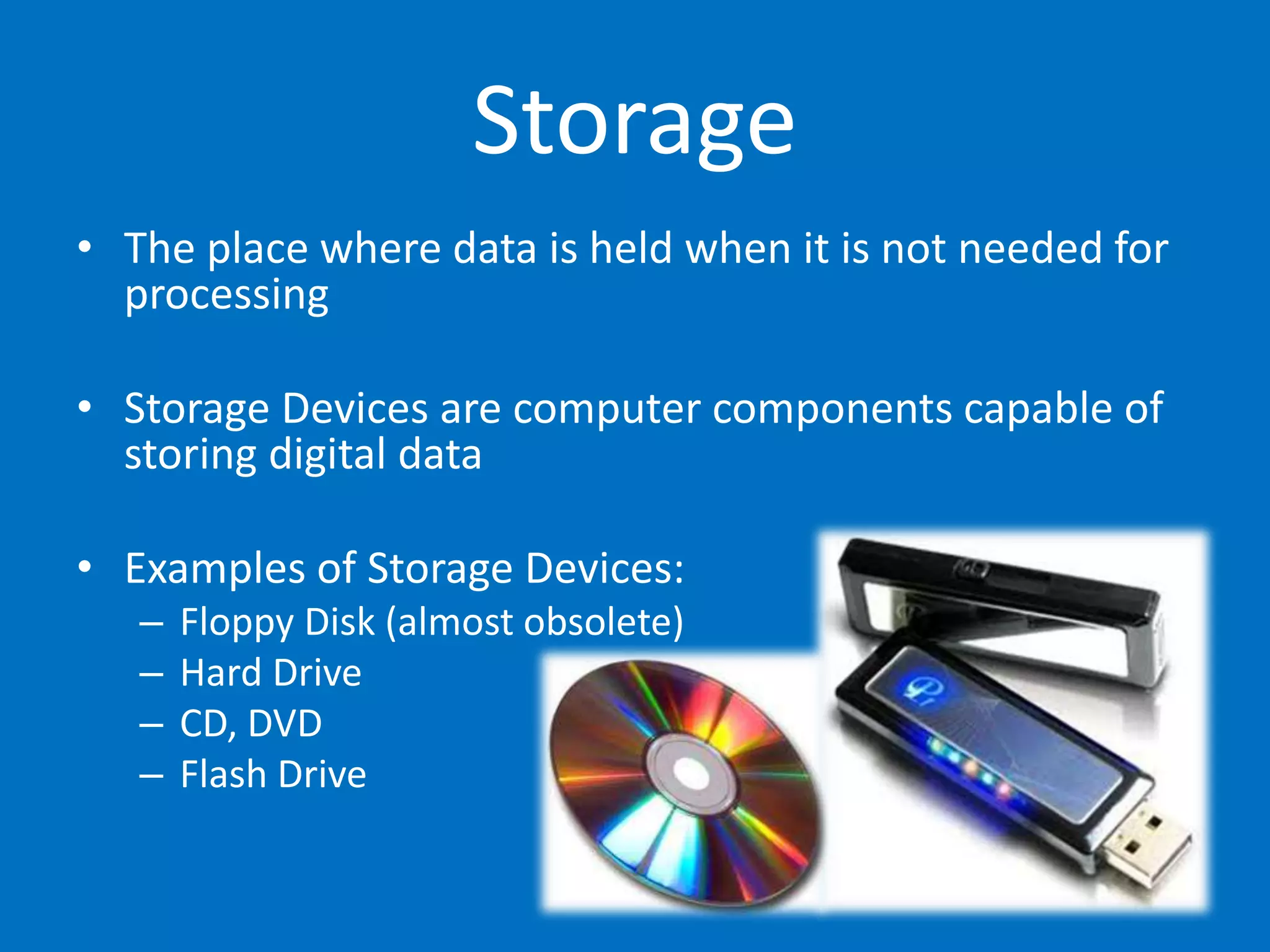 Storage

• The place where data is held when it is not needed for processing

• Storage Devices are computer components capable of storing digital data

• Examples of Storage Devices:
– Floppy Disk (almost obsolete)
– Hard Drive
– CD, DVD
– Flash Drive